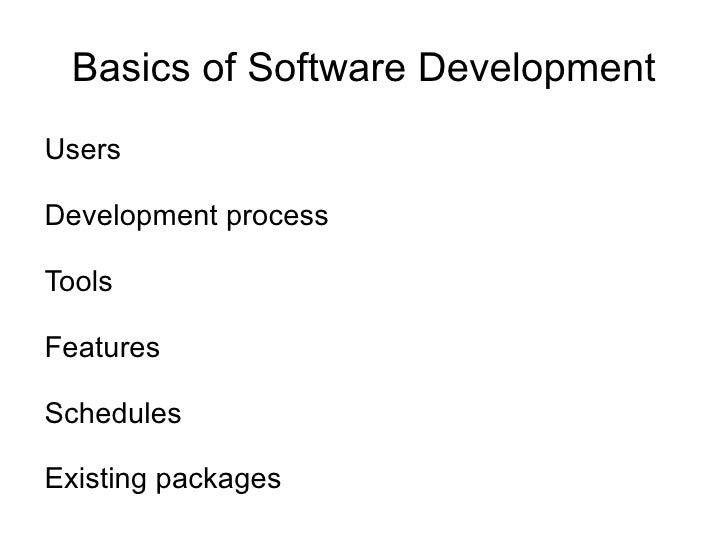 Basics of Software Development

Users

Development process

Tools

Features

Schedules

Existing packages